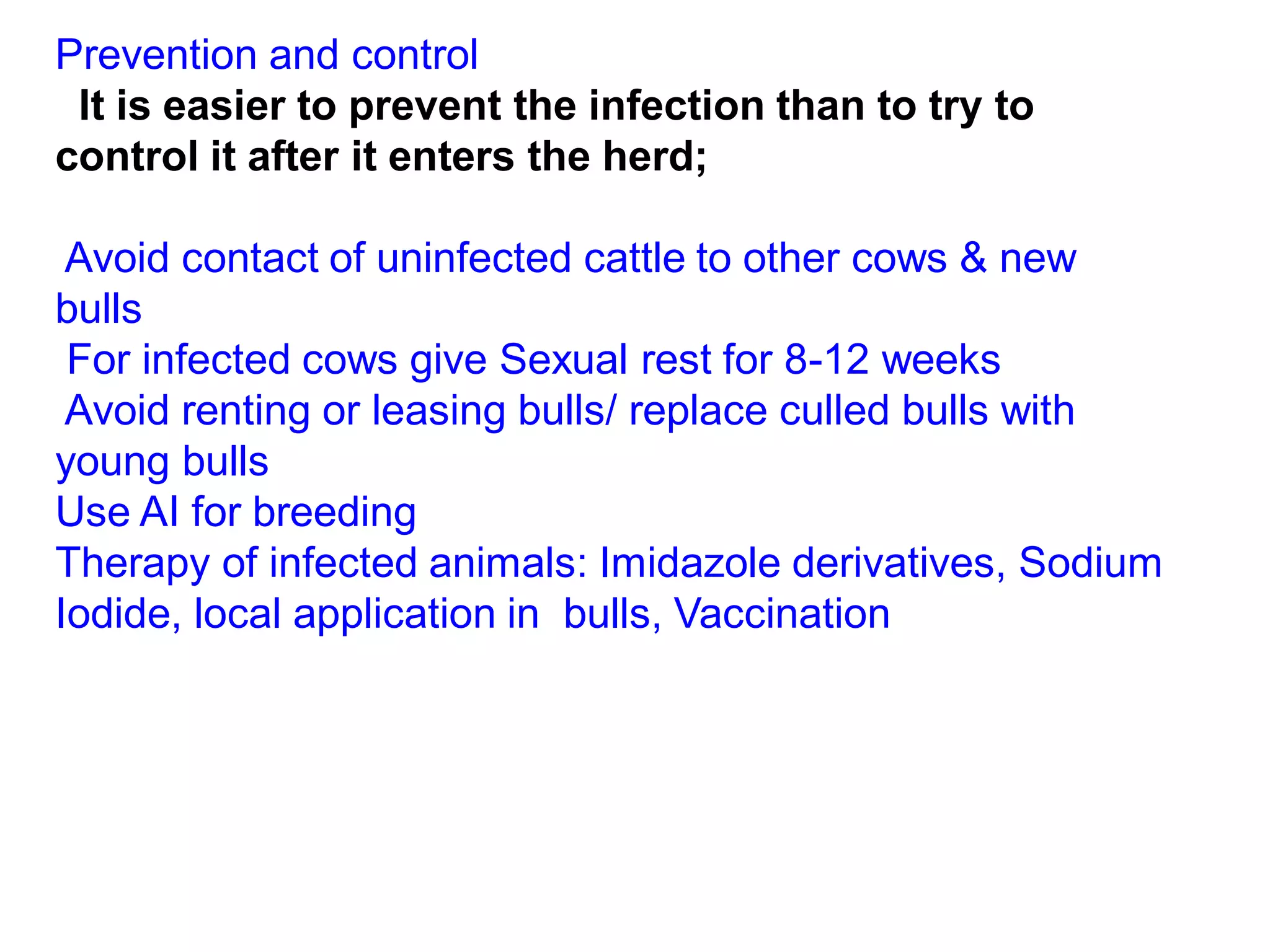 Prevention and control
It is easier to prevent the infection than to try to control it after it enters the herd;

Avoid contact of uninfected cattle to other cows & new bulls
For infected cows give Sexual rest for 8-12 weeks
Avoid renting or leasing bulls/ replace culled bulls with young bulls
Use AI for breeding
Therapy of infected animals: Imidazole derivatives, Sodium Iodide, local application in bulls, Vaccination